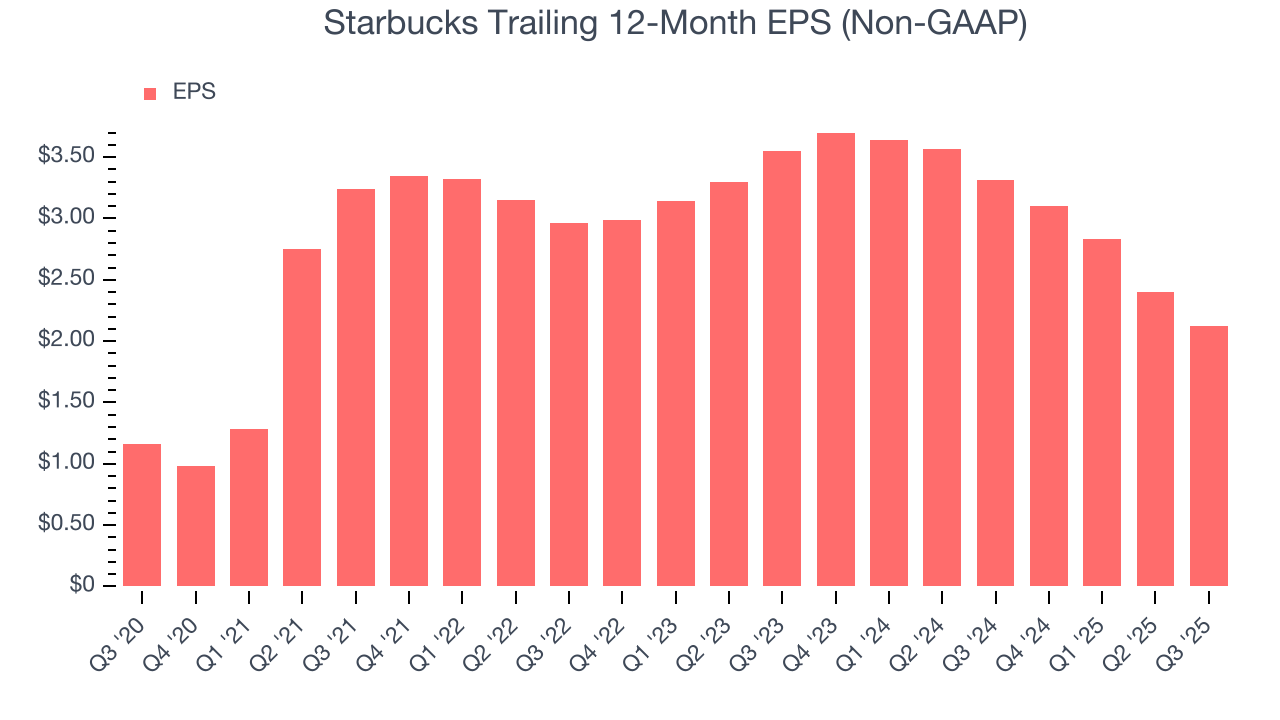 Starbucks Trailing 12-Month EPS (Non-GAAP)

EPS

$3.50
$3.00
$2.50
$2.00
$1.50
$1.00
$0.50
$0

Q3 '20
Q4 '20
Q1 '21
Q2 '21
Q3 '21
Q4 '21
Q1 '22
Q2 '22
Q3 '22
Q4 '22
Q1 '23
Q2 '23
Q3 '23
Q4 '23
Q1 '24
Q2 '24
Q3 '24
Q4 '24
Q1 '25
Q2 '25
Q3 '25